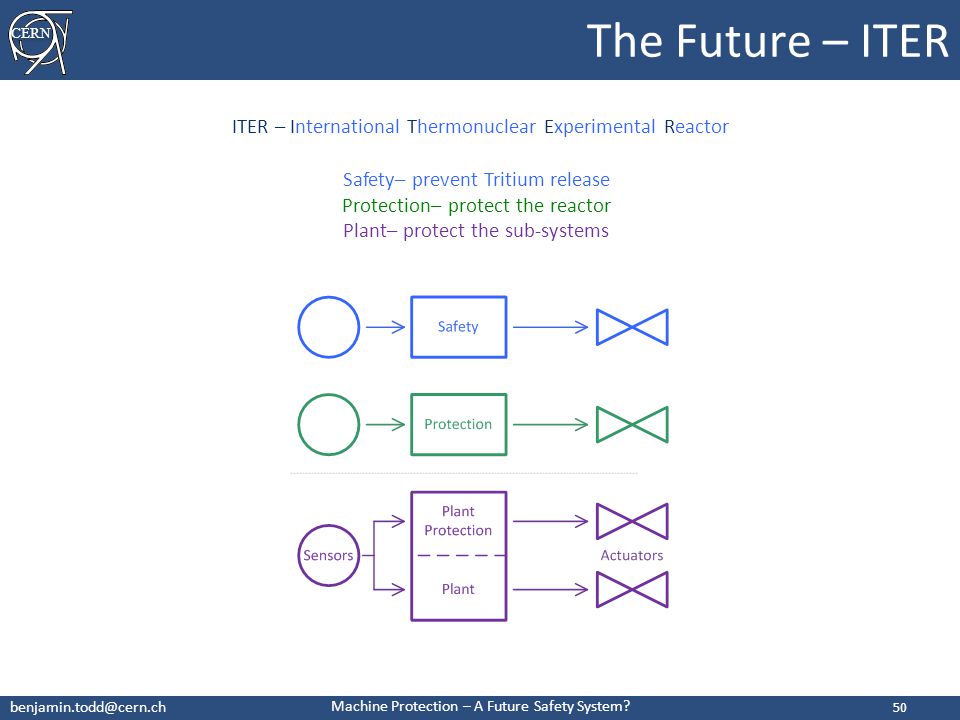 CERN

The Future – ITER

ITER – International Thermonuclear Experimental Reactor

Safety– prevent Tritium release
Protection– protect the reactor
Plant– protect the sub-systems

Safety

Protection

Sensors

Plant Protection

Plant

Actuators

benjamin.todd@cern.ch

Machine Protection – A Future Safety System?

50